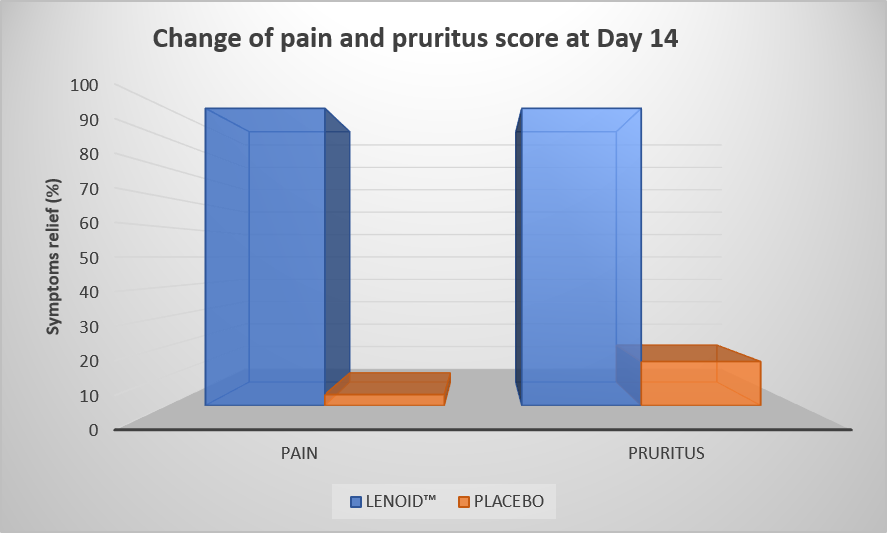 Change of pain and pruritus score at Day 14

Symptoms relief (%)

100
90
80
70
60
50
40
30
20
10
0

PAIN
PRURITUS

LENOID™ PLACEBO